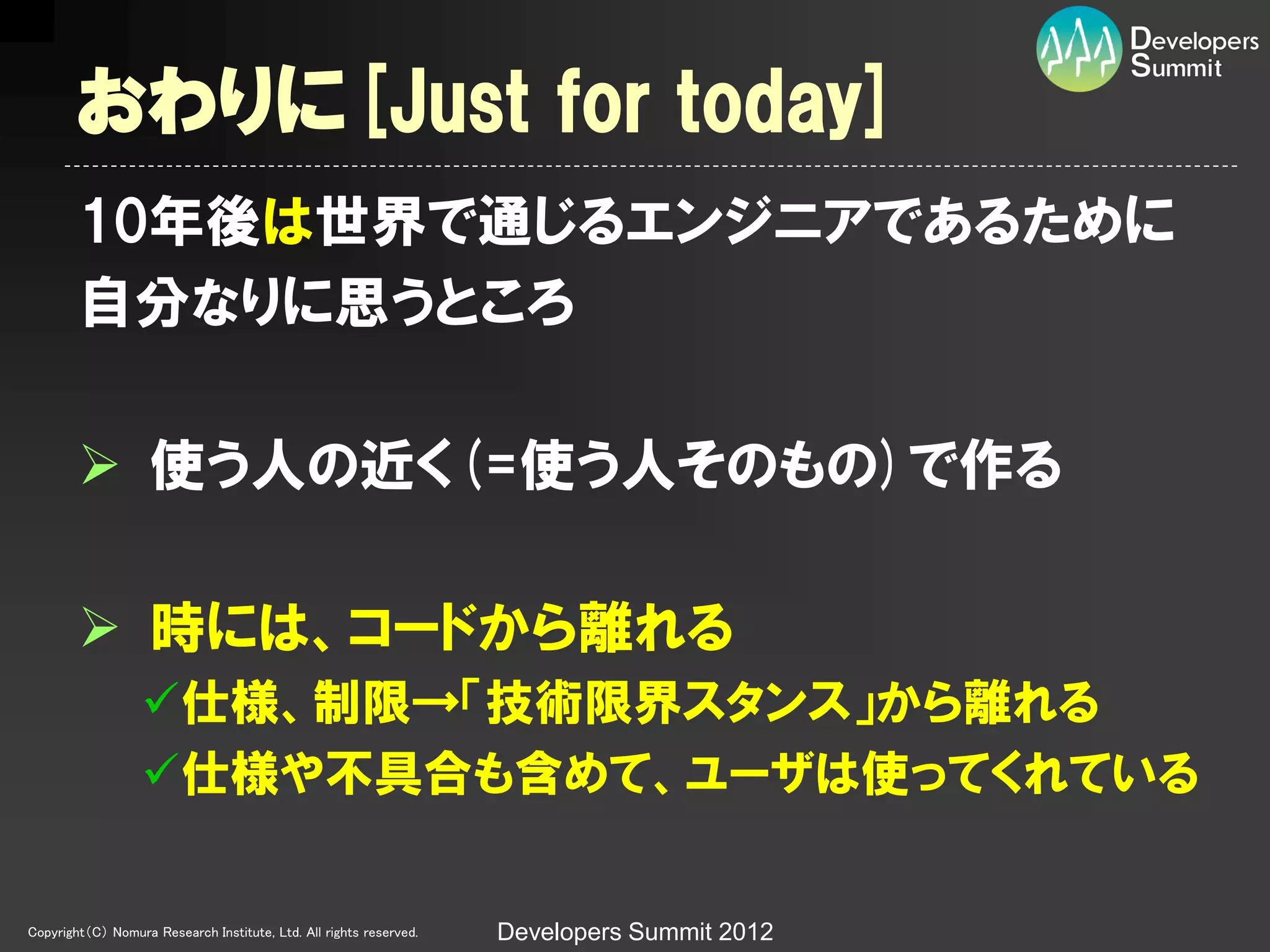 Developers Summit

おわりに [Just for today]

10年後は世界で通じるエンジニアであるために
自分なりに思うところ

➢ 使う人の近く(=使う人そのもの)で作る

➢ 時には、コードから離れる
✓仕様、制限→「技術限界スタンス」から離れる
✓仕様や不具合も含めて、ユーザは使ってくれている

Copyright(C) Nomura Research Institute, Ltd. All rights reserved.

Developers Summit 2012